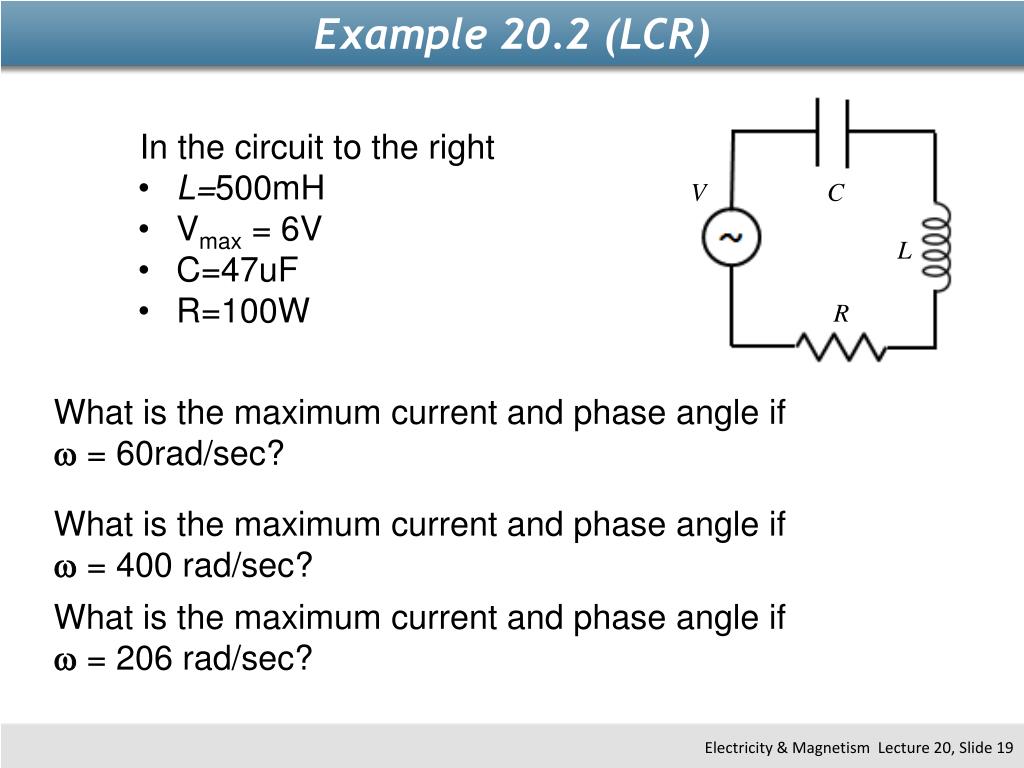 Example 20.2 (LCR)

In the circuit to the right
• $L$=500mH
• $V_{max}$ = 6V
• C=47uF
• R=100W

V C L R

What is the maximum current and phase angle if $\omega$ = 60rad/sec?

What is the maximum current and phase angle if $\omega$ = 400 rad/sec?

What is the maximum current and phase angle if $\omega$ = 206 rad/sec?

Electricity & Magnetism Lecture 20, Slide 19